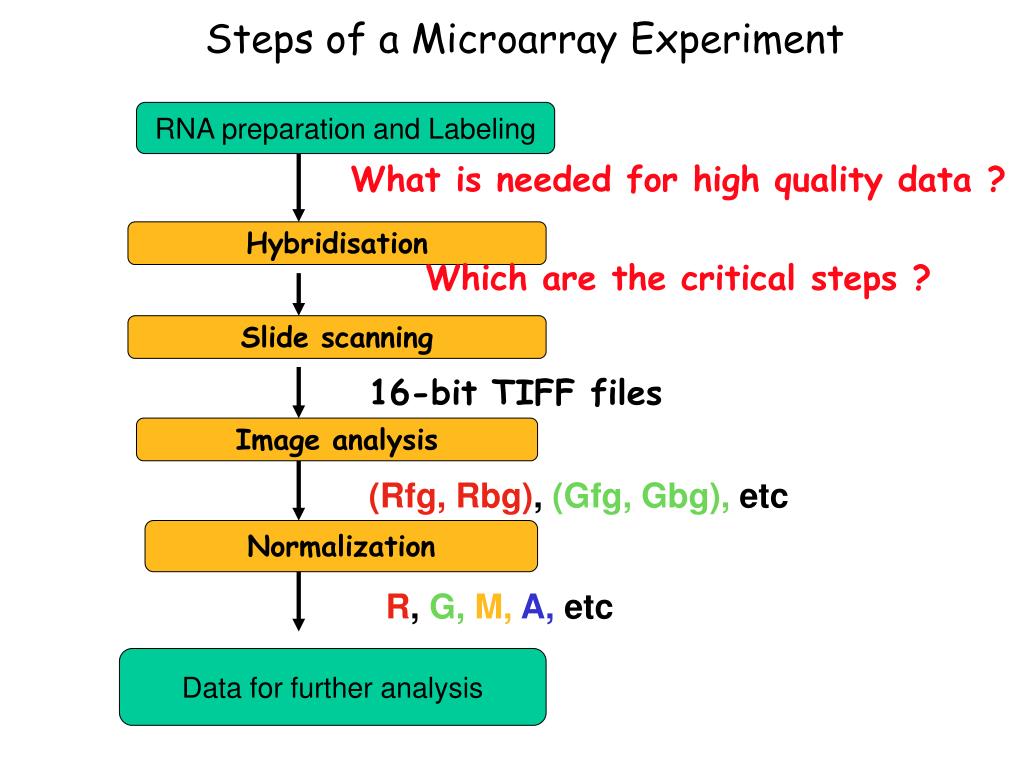 Steps of a Microarray Experiment

RNA preparation and Labeling

What is needed for high quality data ?

Hybridisation

Which are the critical steps ?

Slide scanning

16-bit TIFF files

Image analysis

(Rfg, Rbg), (Gfg, Gbg), etc

Normalization

R, G, M, A, etc

Data for further analysis